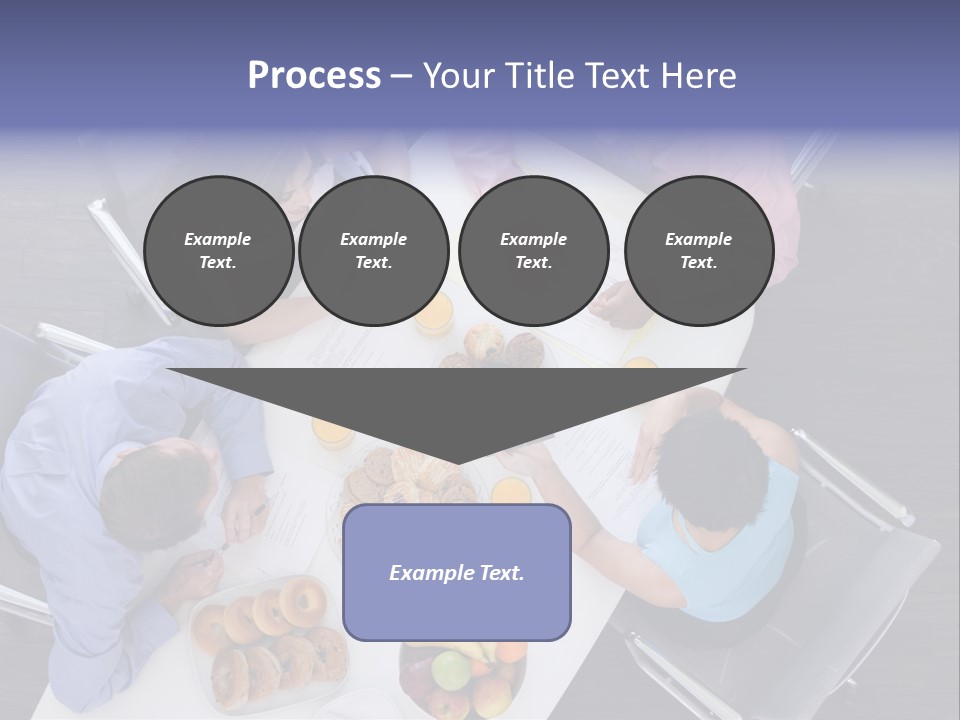 Process – Your Title Text Here

Example Text.

Example Text.

Example Text.

Example Text.

Example Text.